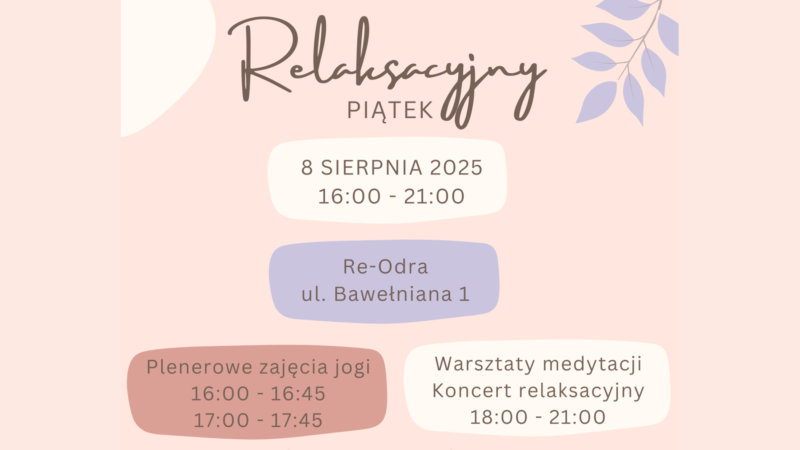 Relaksacyjny
PIĄTEK

8 SIERPNIA 2025
16:00 - 21:00

Re-Odra
ul. Bawełniana 1

Plenerowe zajęcia jogi
16:00 - 16:45
17:00 - 17:45

Warsztaty medytacji
Koncert relaksacyjny
18:00 - 21:00